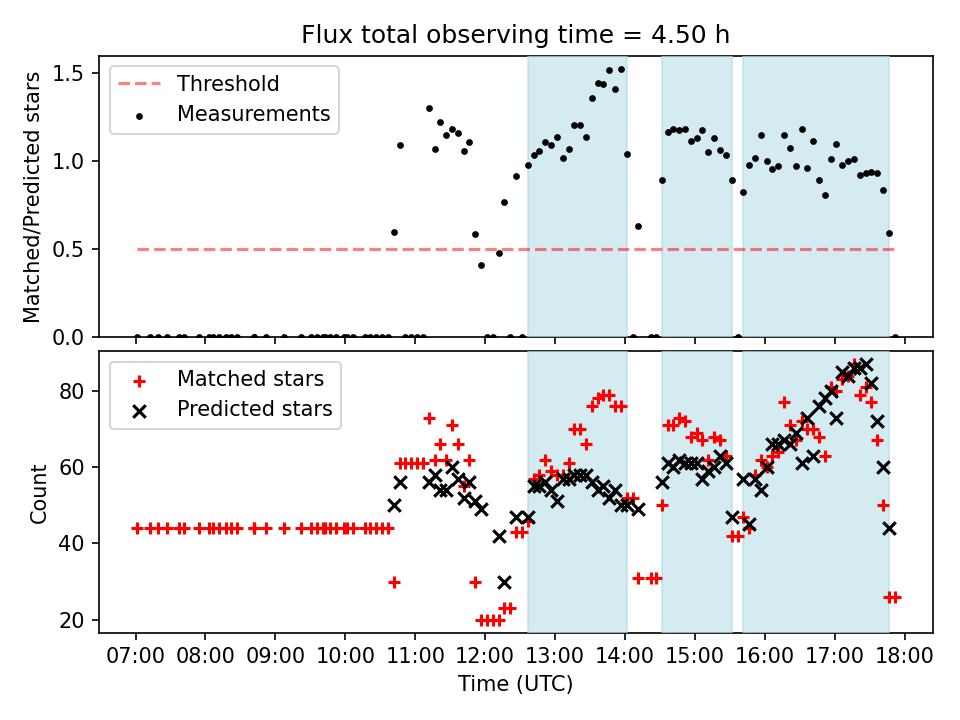 Flux total observing time = 4.50 h

Threshold
Measurements

Matched/Predicted stars

1.5
1.0
0.5
0.0

Matched stars
Predicted stars

Count

80
60
40
20

07:00 08:00 09:00 10:00 11:00 12:00 13:00 14:00 15:00 16:00 17:00 18:00

Time (UTC)